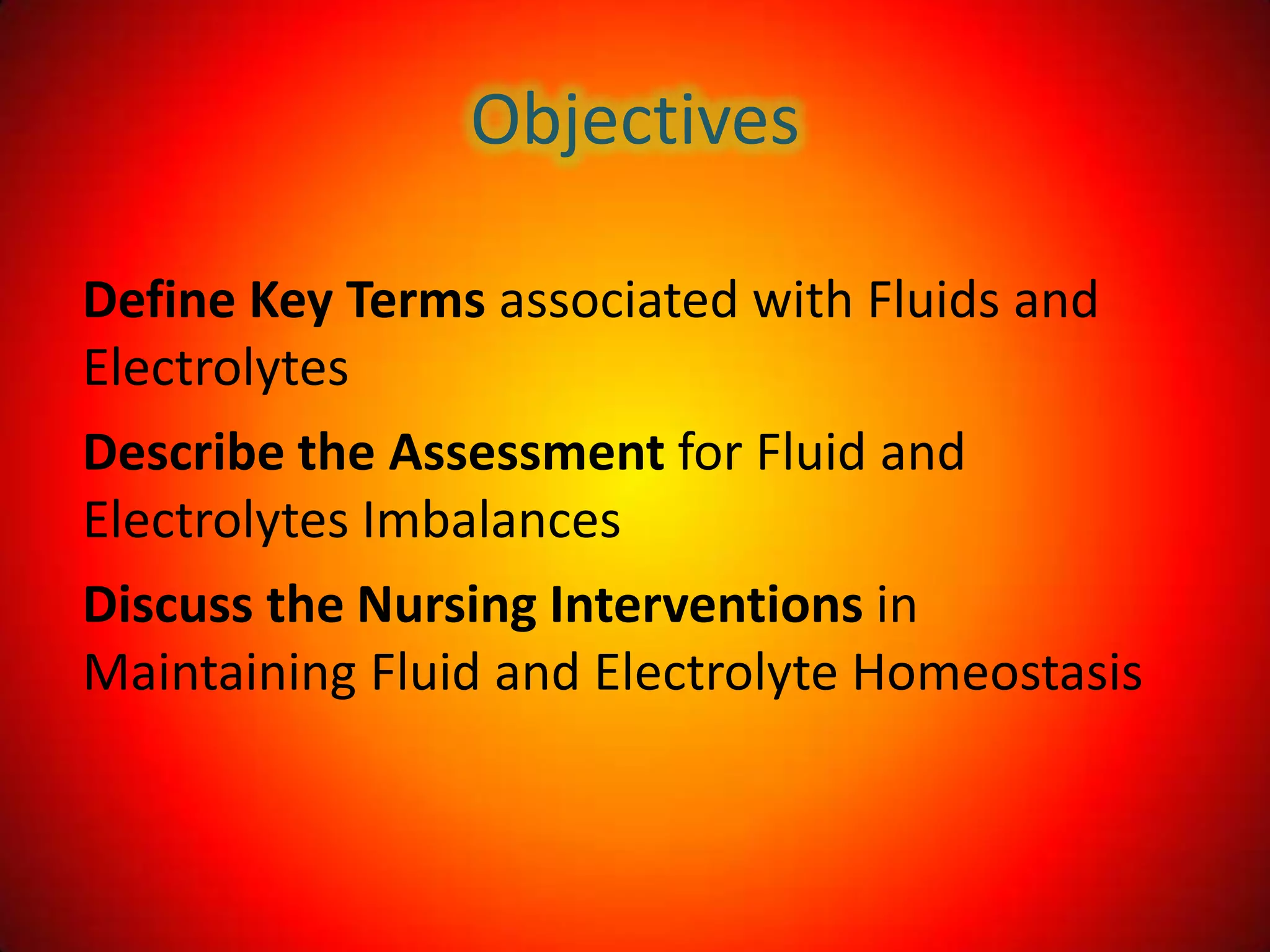 Objectives

Define Key Terms associated with Fluids and Electrolytes

Describe the Assessment for Fluid and Electrolytes Imbalances

Discuss the Nursing Interventions in Maintaining Fluid and Electrolyte Homeostasis